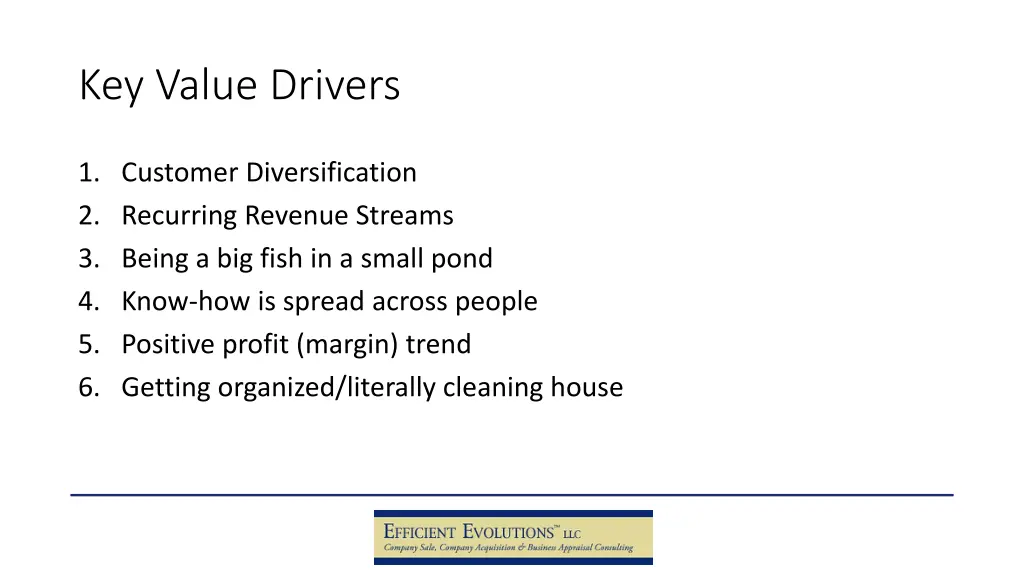 Key Value Drivers

1. Customer Diversification
2. Recurring Revenue Streams
3. Being a big fish in a small pond
4. Know-how is spread across people
5. Positive profit (margin) trend
6. Getting organized/literally cleaning house

EFFICIENT EVOLUTIONS™ LLC
Company Sale, Company Acquisition & Business Appraisal Consulting